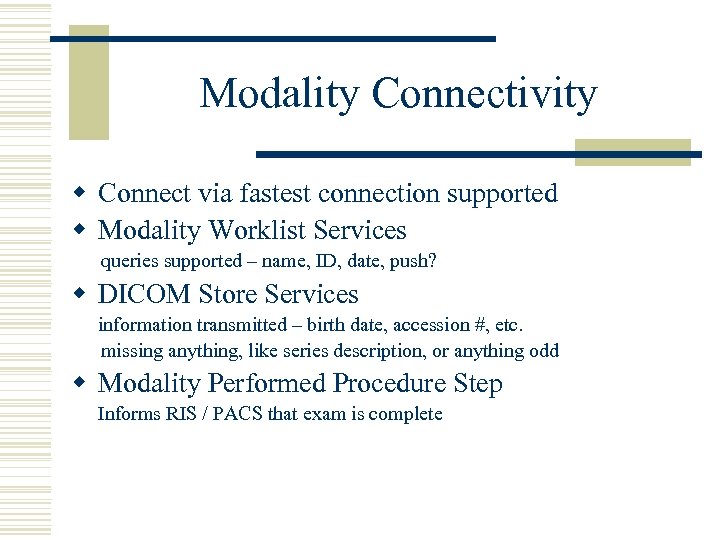 Modality Connectivity

- Connect via fastest connection supported
- Modality Worklist Services

queries supported – name, ID, date, push?

- DICOM Store Services

information transmitted – birth date, accession #, etc.

missing anything, like series description, or anything odd

- Modality Performed Procedure Step

Informs RIS / PACS that exam is complete